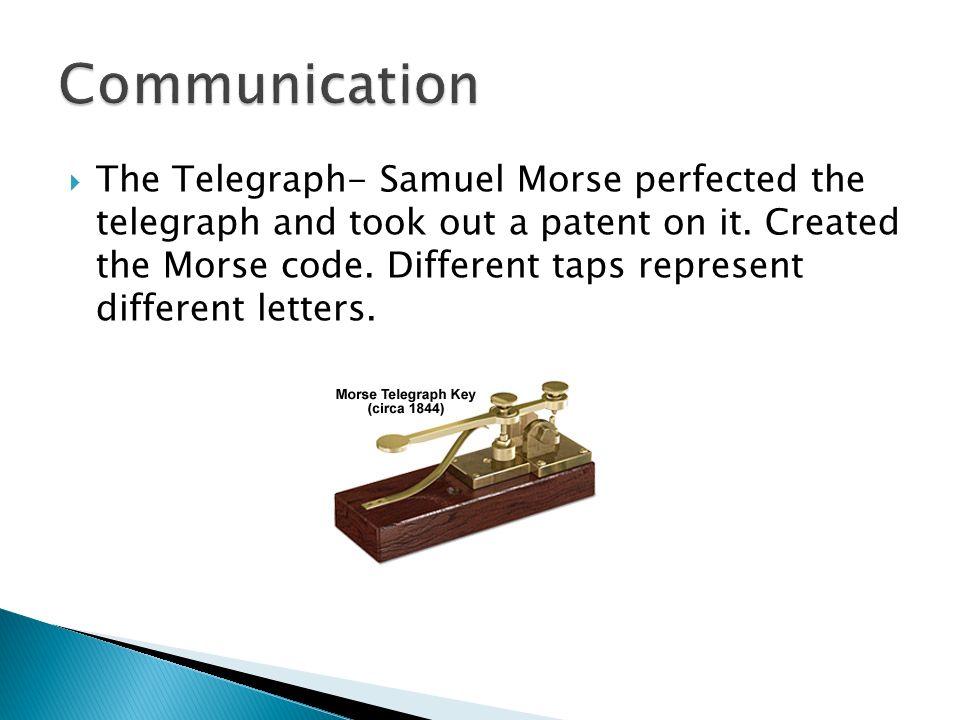 Communication

The Telegraph- Samuel Morse perfected the telegraph and took out a patent on it. Created the Morse code. Different taps represent different letters.

Morse Telegraph Key
(circa 1844)